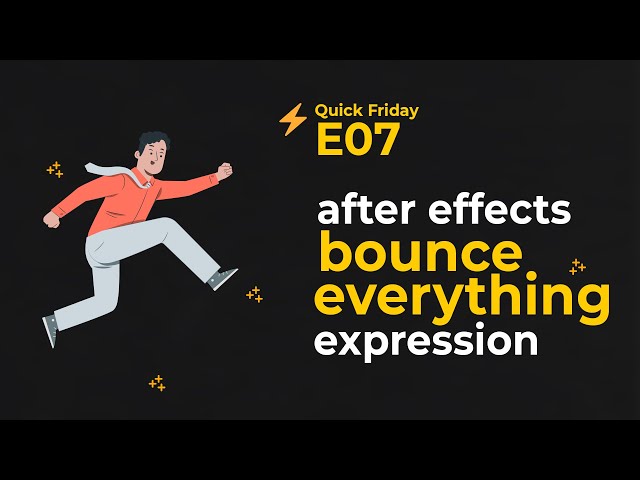 Quick Friday
E07

after effects
bounce
everything
expression